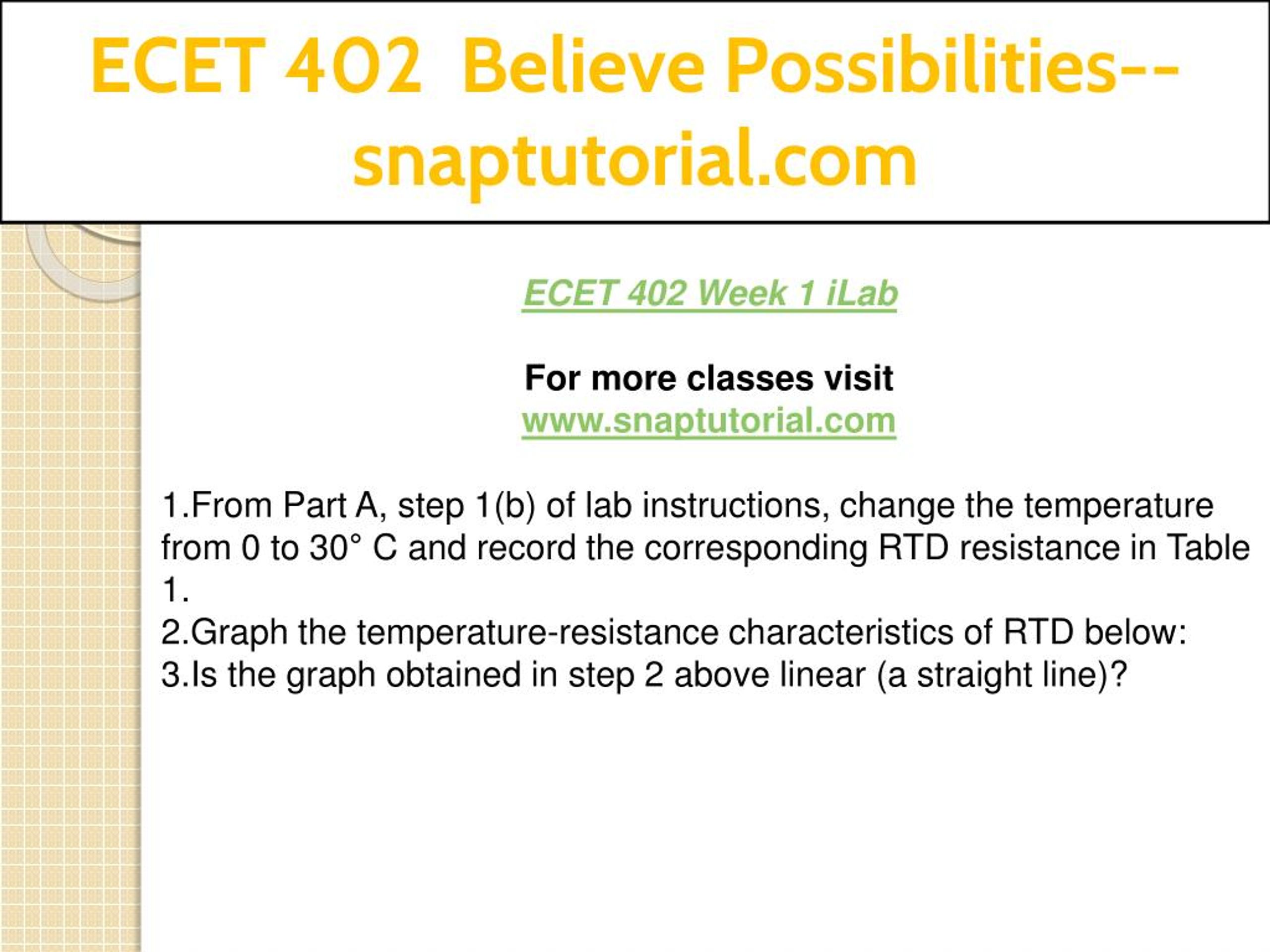 ECET 402 Believe Possibilities--snaptutorial.com

ECET 402 Week 1 iLab

For more classes visit
www.snaptutorial.com

1.From Part A, step 1(b) of lab instructions, change the temperature from 0 to 30° C and record the corresponding RTD resistance in Table 1.
2.Graph the temperature-resistance characteristics of RTD below:
3.Is the graph obtained in step 2 above linear (a straight line)?